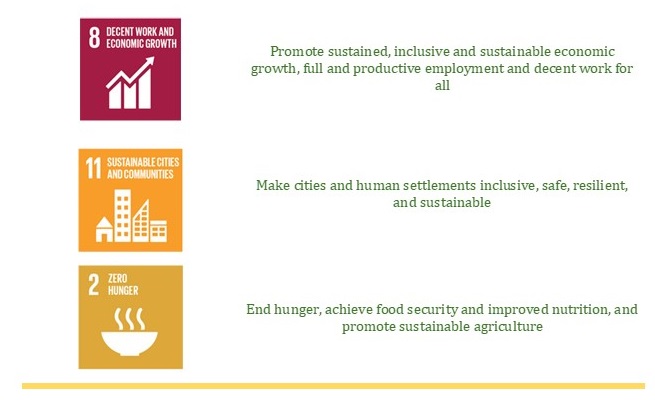 8 DECENT WORK AND ECONOMIC GROWTH

Promote sustained, inclusive and sustainable economic growth, full and productive employment and decent work for all

11 SUSTAINABLE CITIES AND COMMUNITIES

Make cities and human settlements inclusive, safe, resilient, and sustainable

2 ZERO HUNGER

End hunger, achieve food security and improved nutrition, and promote sustainable agriculture